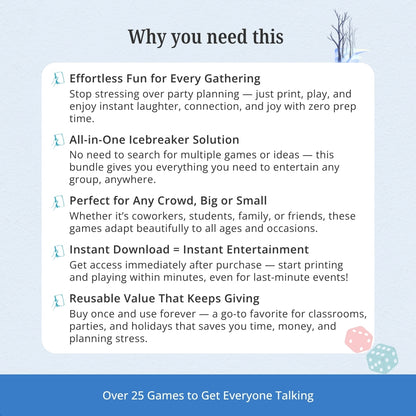 Why you need this

Effortless Fun for Every Gathering
Stop stressing over party planning — just print, play, and enjoy instant laughter, connection, and joy with zero prep time.

All-in-One Icebreaker Solution
No need to search for multiple games or ideas — this bundle gives you everything you need to entertain any group, anywhere.

Perfect for Any Crowd, Big or Small
Whether it's coworkers, students, family, or friends, these games adapt beautifully to all ages and occasions.

Instant Download = Instant Entertainment
Get access immediately after purchase — start printing and playing within minutes, even for last-minute events!

Reusable Value That Keeps Giving
Buy once and use forever — a go-to favorite for classrooms, parties, and holidays that saves you time, money, and planning stress.

Over 25 Games to Get Everyone Talking